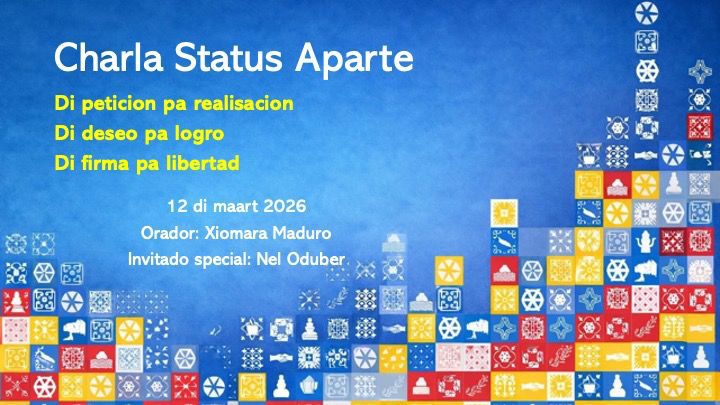 Charla Status Aparte

Di peticion pa realisacion
Di deseo pa logro
Di firma pa libertad

12 di maart 2026
Orador: Xiomara Maduro
Invitado special: Nel Oduber